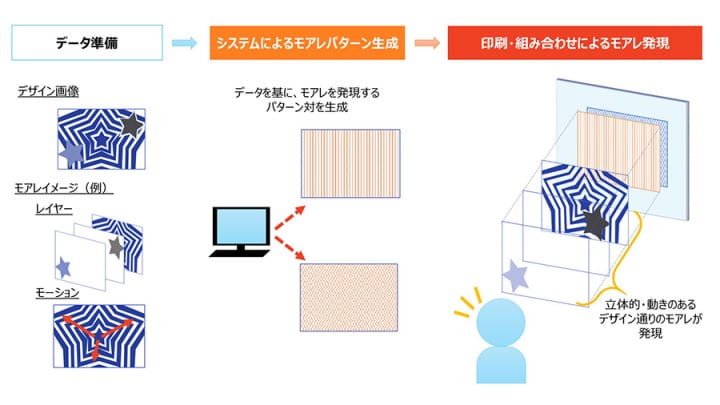 データ準備

システムによるモアレパターン生成

印刷・組み合わせによるモアレ発現

デザイン画像

モアレイメージ（例）

レイヤー

モーション

データを基に、モアレを発現するパターン対を生成

立体的・動きのあるデザイン通りのモアレが発現